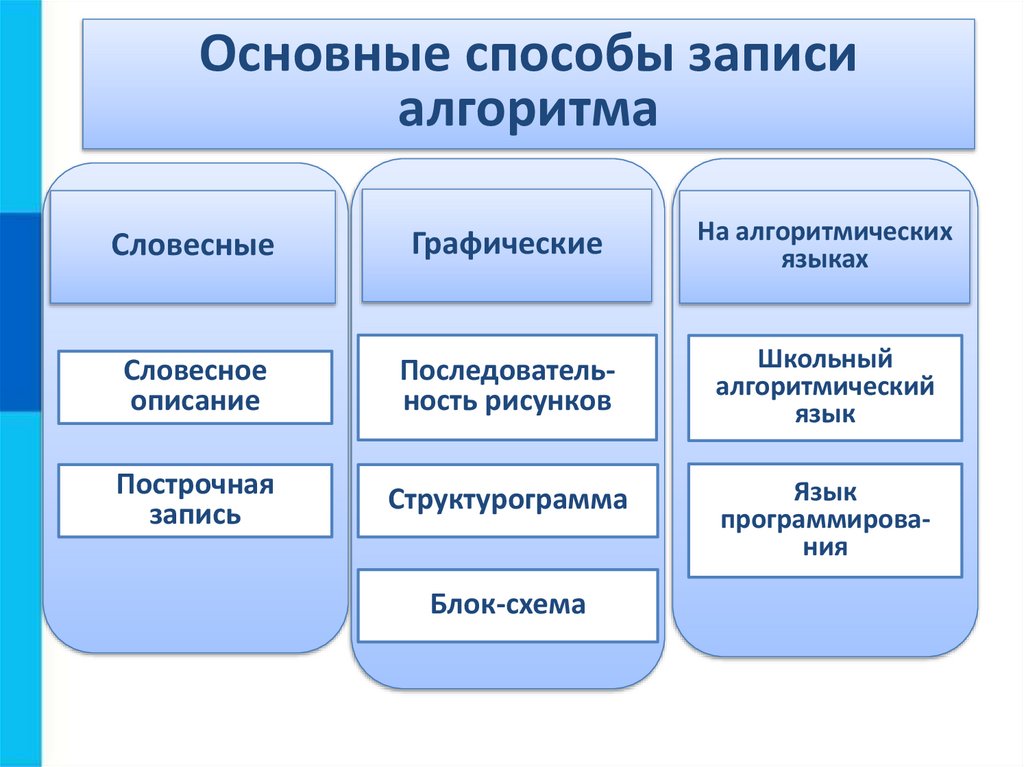 Основные способы записи алгоритма

Словесные

Словесное описание

Построчная запись

Графические

Последовательность рисунков

Структурограмма

Блок-схема

На алгоритмических языках

Школьный алгоритмический язык

Язык программирования